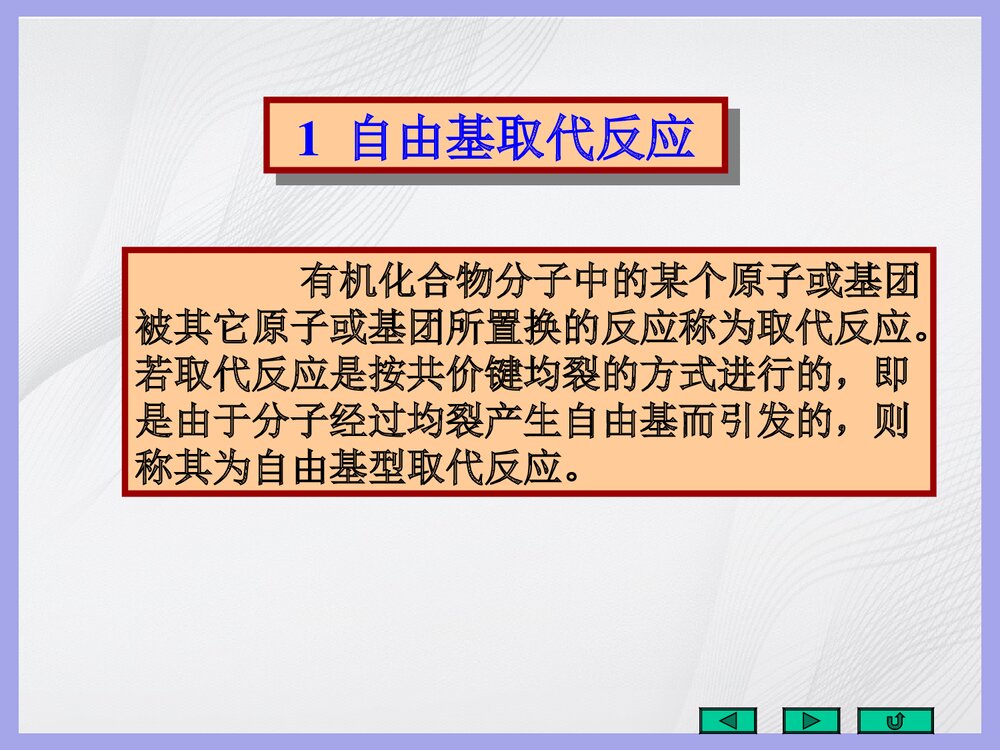 1 自由基取代反应

有机化合物分子中的某个原子或基团被其它原子或基团所置换的反应称为取代反应。若取代反应是按共价键均裂的方式进行的，即是由于分子经过均裂产生自由基而引发的，则称其为自由基型取代反应。